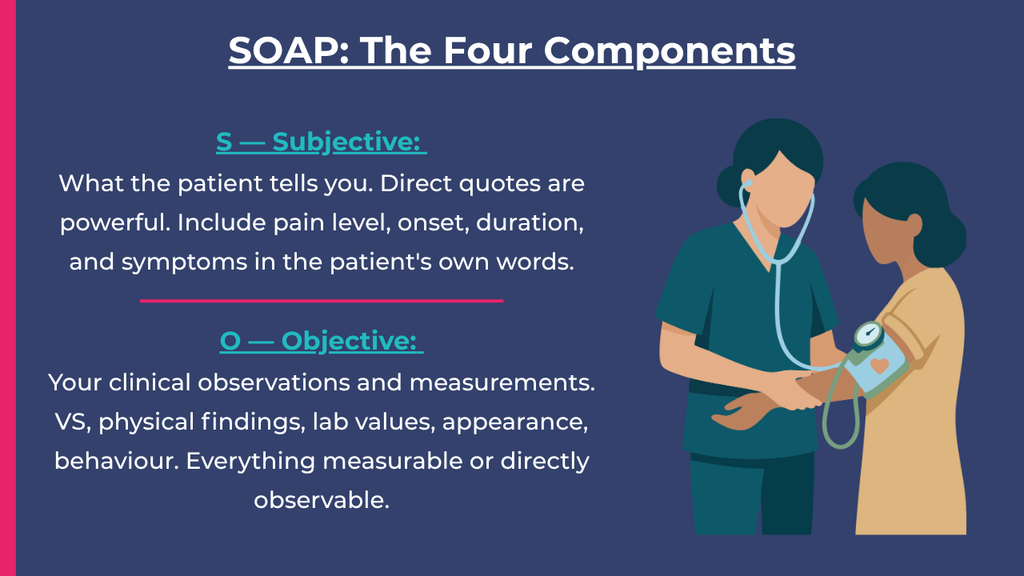 SOAP: The Four Components

S — Subjective:

What the patient tells you. Direct quotes are powerful. Include pain level, onset, duration, and symptoms in the patient's own words.

O — Objective:

Your clinical observations and measurements. VS, physical findings, lab values, appearance, behaviour. Everything measurable or directly observable.